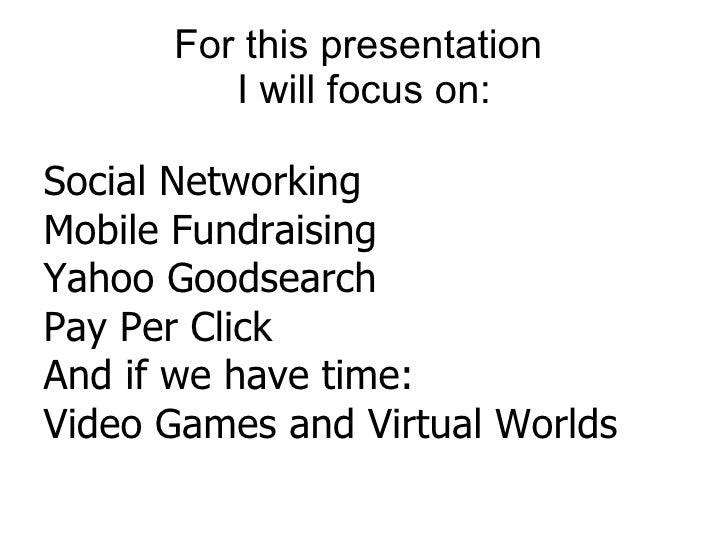 For this presentation
I will focus on:

Social Networking
Mobile Fundraising
Yahoo Goodsearch
Pay Per Click
And if we have time:
Video Games and Virtual Worlds